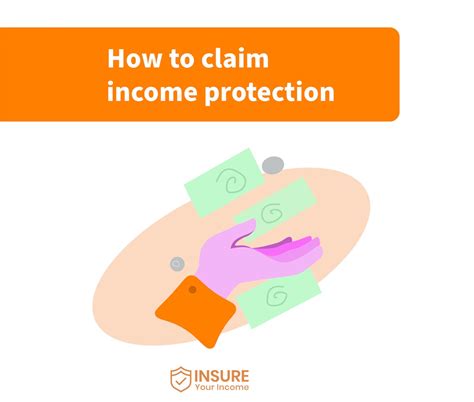 How to claim income protection

INSURE
Your Income